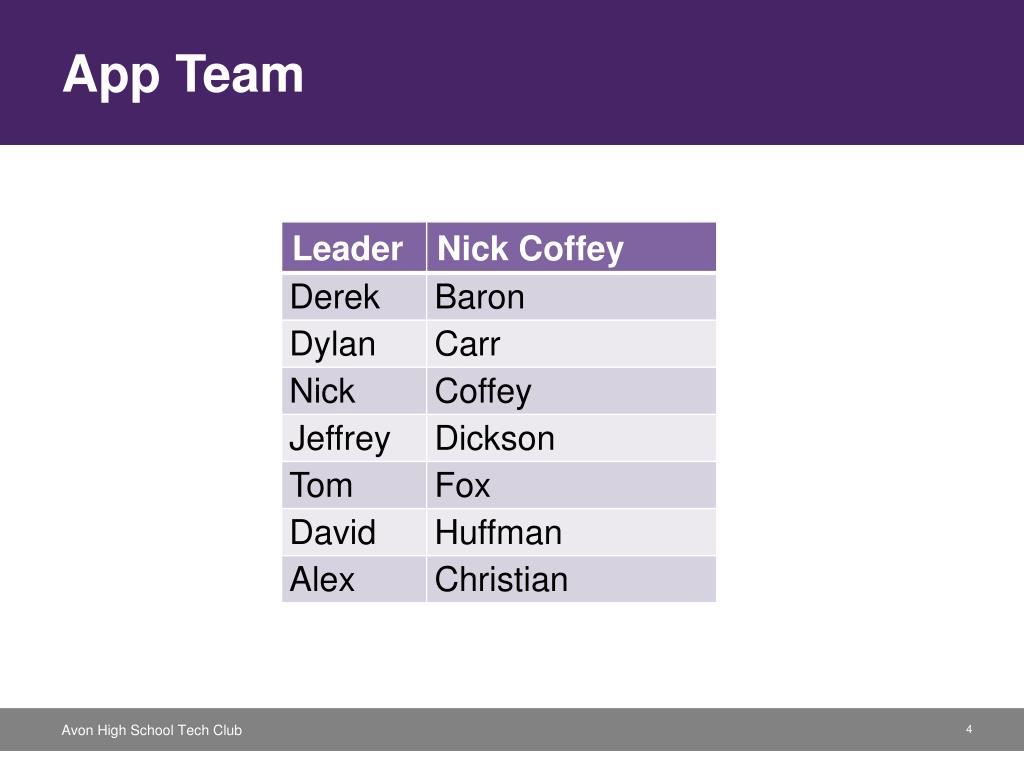 App Team

| Leader | Nick Coffey |
|---|---|
| Derek | Baron |
| Dylan | Carr |
| Nick | Coffey |
| Jeffrey | Dickson |
| Tom | Fox |
| David | Huffman |
| Alex | Christian |

Avon High School Tech Club

4